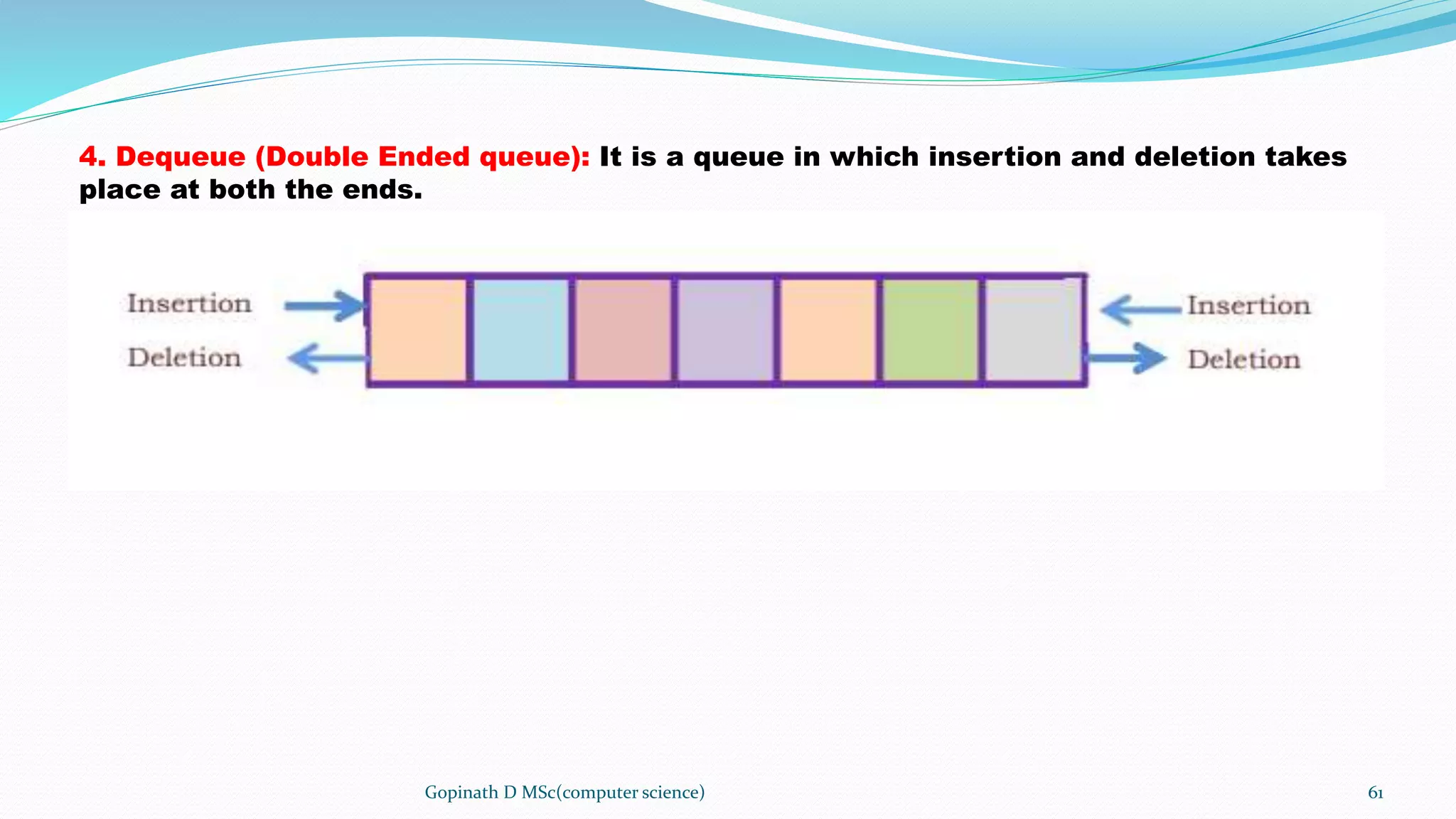 4. Dequeue (Double Ended queue): It is a queue in which insertion and deletion takes place at both the ends.

Insertion

Deletion

Insertion

Deletion

Gopinath D MSc(computer science)

61